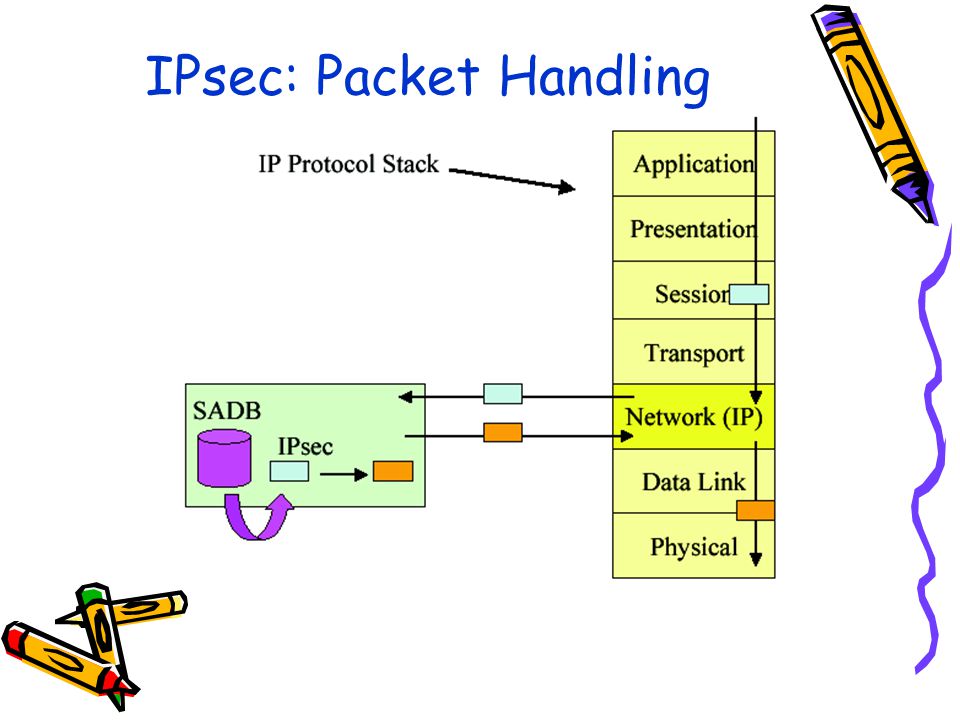 IPsec: Packet Handling

IP Protocol Stack

Application
Presentation
Session
Transport
Network (IP)
Data Link
Physical

SADB
IPsec